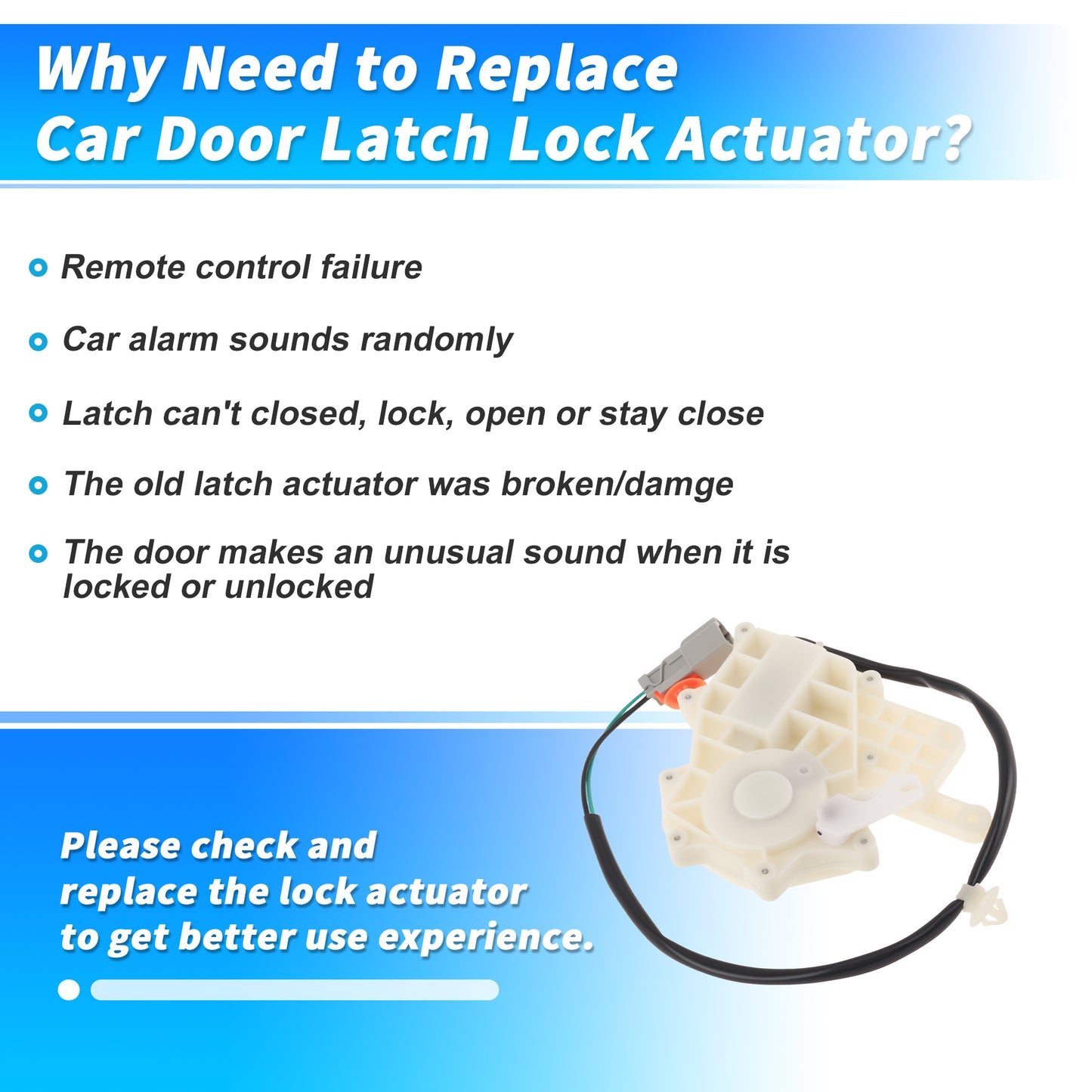 Why Need to Replace
Car Door Latch Lock Actuator?

Remote control failure

Car alarm sounds randomly

Latch can't closed, lock, open or stay close

The old latch actuator was broken/damge

The door makes an unusual sound when it is locked or unlocked

Please check and replace the lock actuator to get better use experience.